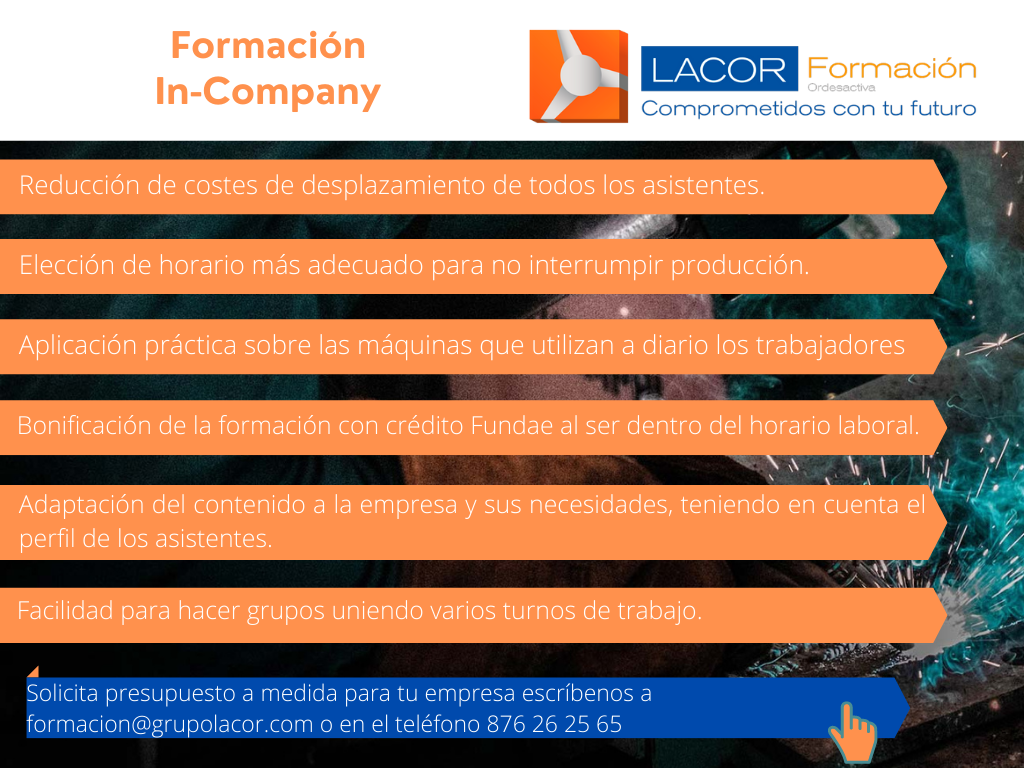 Formación
In-Company

LACOR Formación
Ordesactiva
Comprometidos con tu futuro

Reducción de costes de desplazamiento de todos los asistentes.

Elección de horario más adecuado para no interrumpir producción.

Aplicación práctica sobre las máquinas que utilizan a diario los trabajadores

Bonificación de la formación con crédito Fundae al ser dentro del horario laboral.

Adaptación del contenido a la empresa y sus necesidades, teniendo en cuenta el perfil de los asistentes.

Facilidad para hacer grupos uniendo varios turnos de trabajo.

Solicita presupuesto a medida para tu empresa escríbenos a formacion@grupolacor.com o en el teléfono 876 26 25 65